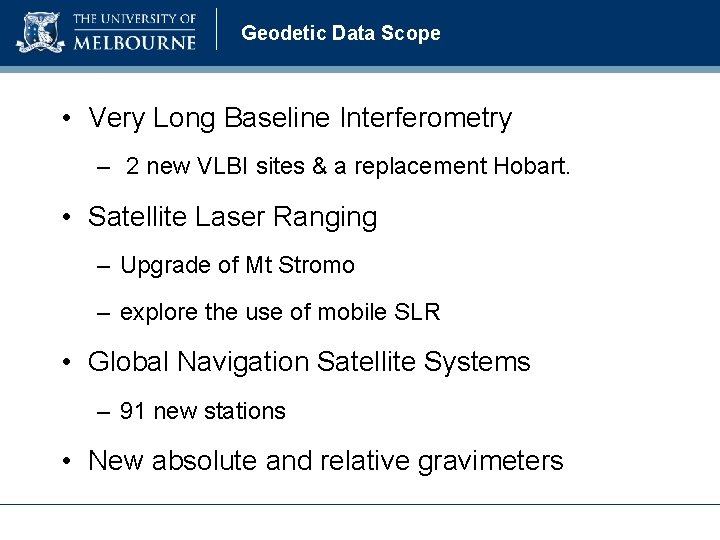 THE UNIVERSITY OF MELBOURNE

Geodetic Data Scope

• Very Long Baseline Interferometry

– 2 new VLBI sites & a replacement Hobart.

• Satellite Laser Ranging

– Upgrade of Mt Stromo

– explore the use of mobile SLR

• Global Navigation Satellite Systems

– 91 new stations

• New absolute and relative gravimeters